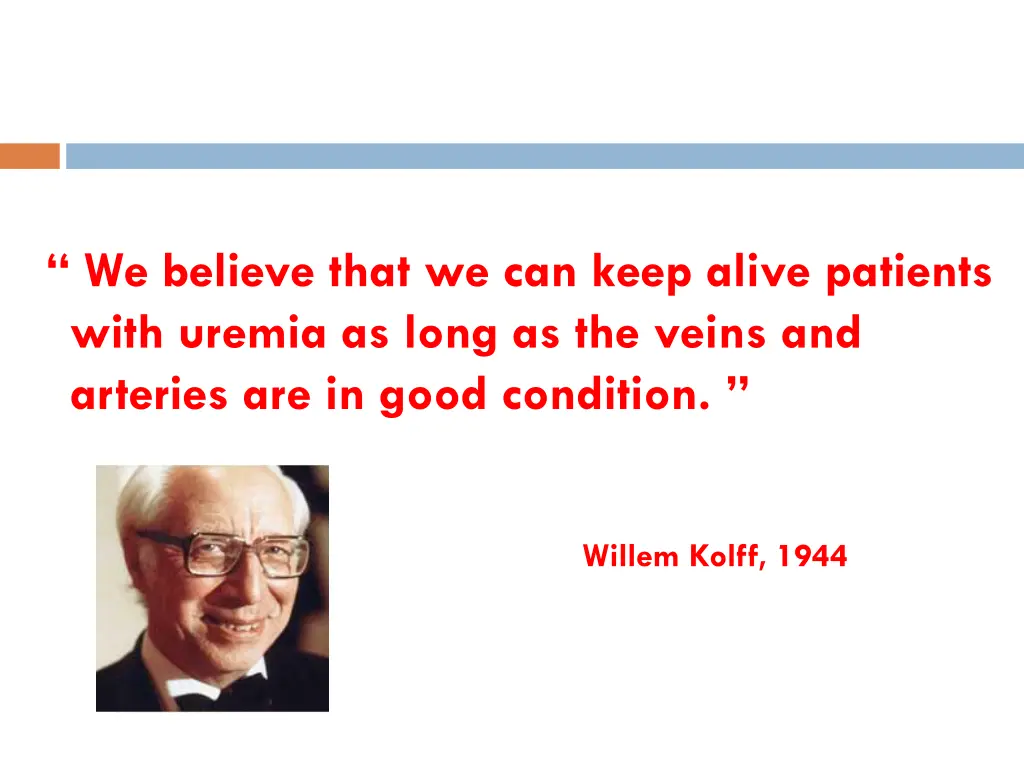 “ We believe that we can keep alive patients with uremia as long as the veins and arteries are in good condition. ”

Willem Kolff, 1944